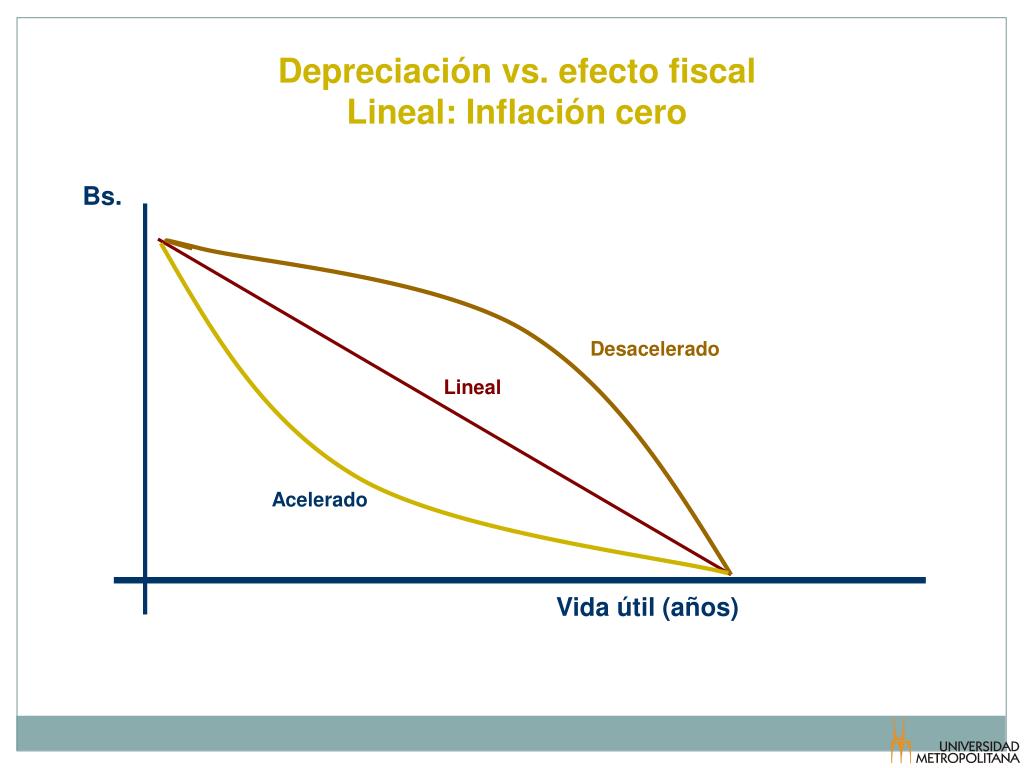 Depreciación vs. efecto fiscal
Lineal: Inflación cero

Bs.

Desacelerado

Lineal

Acelerado

Vida útil (años)

UNIVERSIDAD
METROPOLITANA